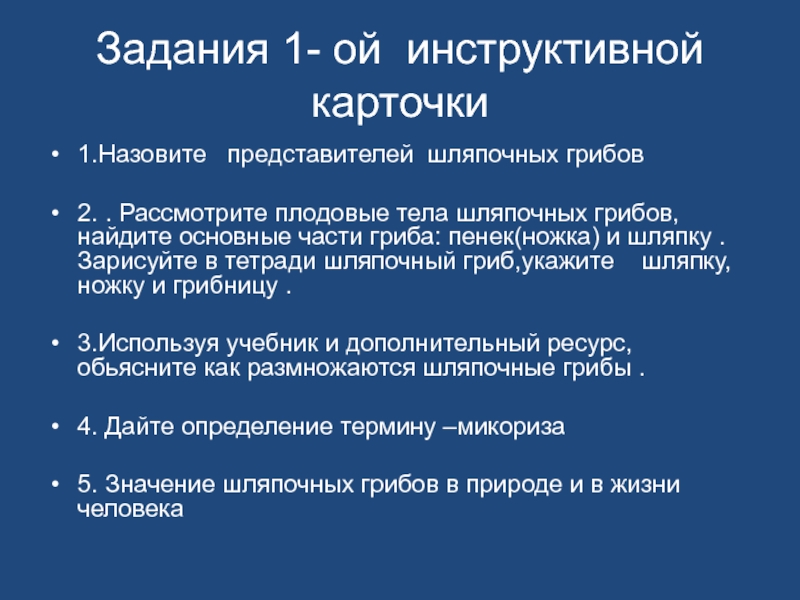 Задания 1- ой инструктивной карточки

• 1.Назовите представителей шляпочных грибов

• 2. . Рассмотрите плодовые тела шляпочных грибов, найдите основные части гриба: пенек(ножка) и шляпку . Зарисуйте в тетради шляпочный гриб,укажите шляпку, ножку и грибницу .

• 3.Используя учебник и дополнительный ресурс, обьясните как размножаются шляпочные грибы .

• 4. Дайте определение термину –микориза

• 5. Значение шляпочных грибов в природе и в жизни человека